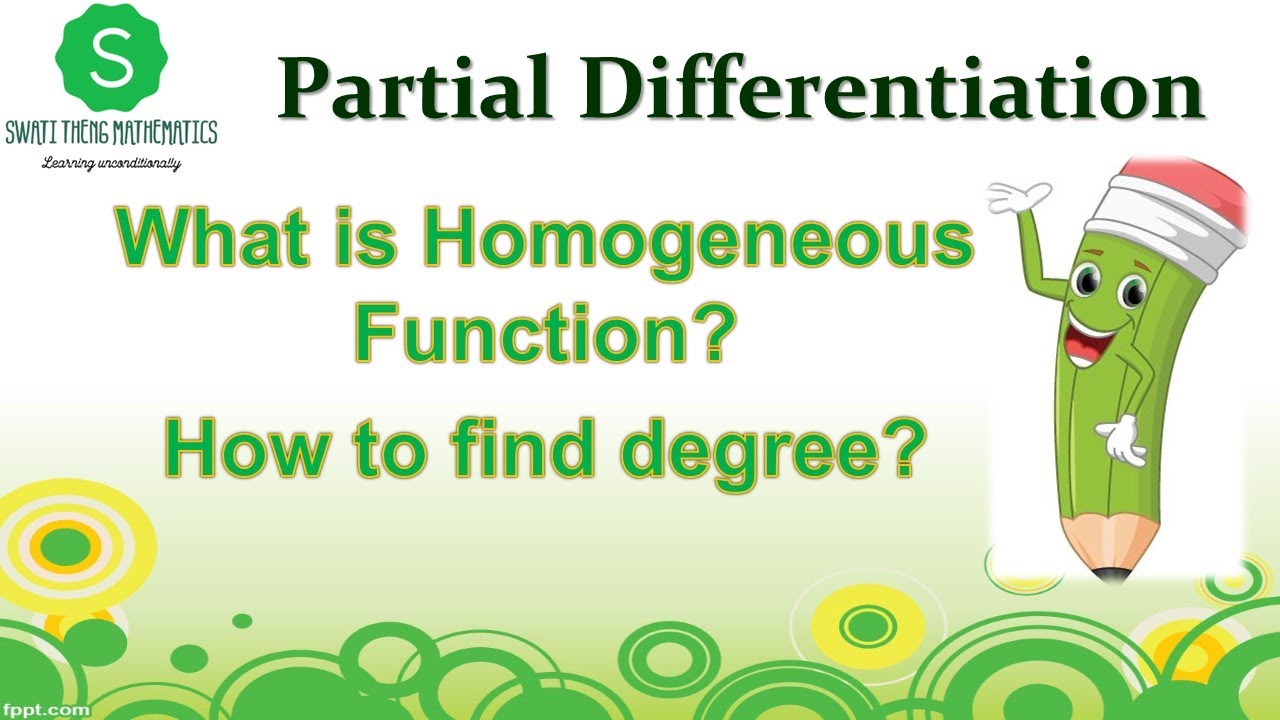 S
SWATI THENG MATHEMATICS
Learning unconditionally

Partial Differentiation

What is Homogeneous Function?

How to find degree?

fppt.com